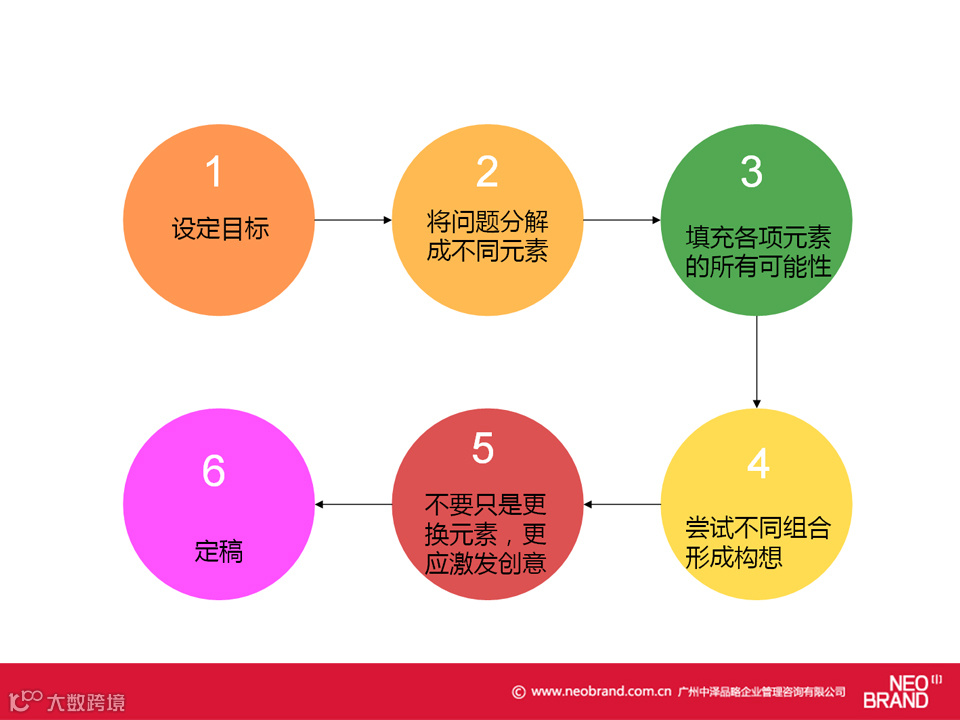 1
设定目标

2
将问题分解成不同元素

3
填充各项元素的所有可能性

4
尝试不同组合形成构想

5
不要只是更换元素，更应激发创意

6
定稿

大数跨境

© www.neobrand.com.cn 广州中泽品略企业管理咨询有限公司

NEO BRAND